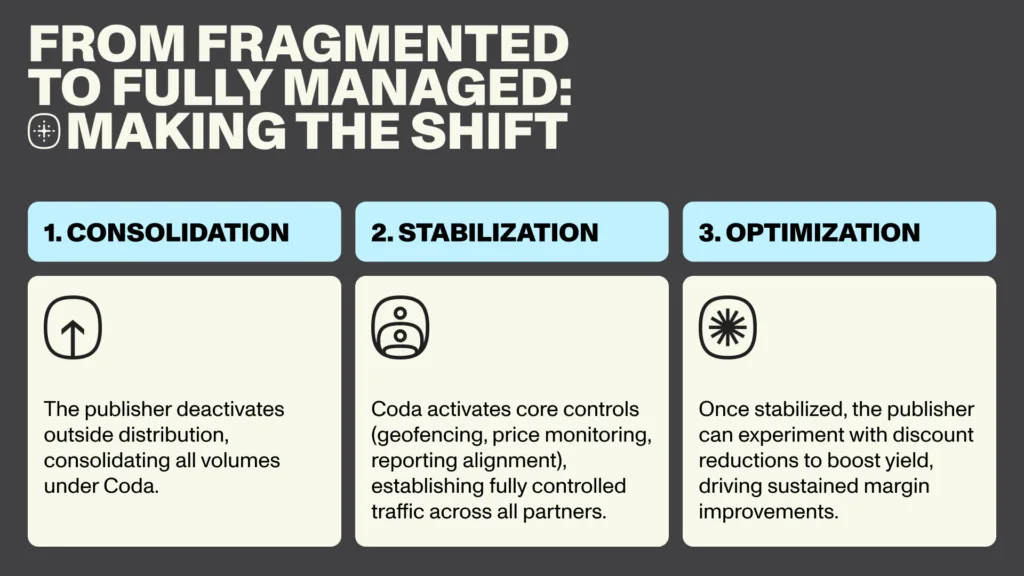 FROM FRAGMENTED TO FULLY MANAGED: MAKING THE SHIFT

1. CONSOLIDATION

The publisher deactivates outside distribution, consolidating all volumes under Coda.

2. STABILIZATION

Coda activates core controls (geofencing, price monitoring, reporting alignment), establishing fully controlled traffic across all partners.

3. OPTIMIZATION

Once stabilized, the publisher can experiment with discount reductions to boost yield, driving sustained margin improvements.